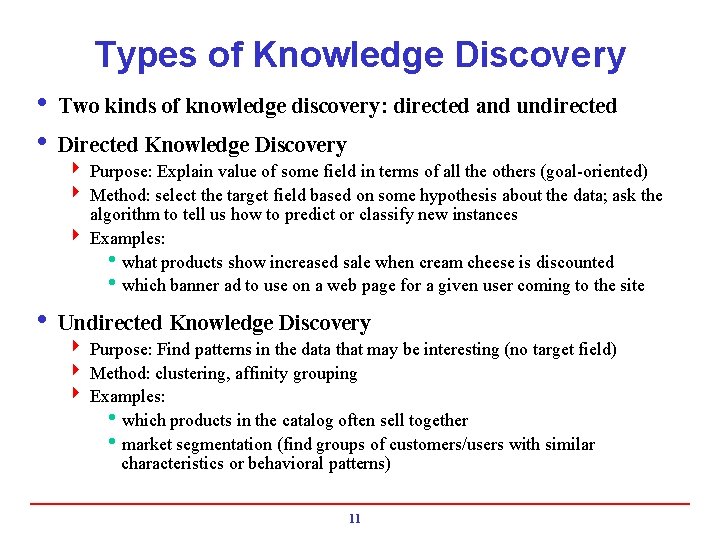 Types of Knowledge Discovery

• Two kinds of knowledge discovery: directed and undirected

• Directed Knowledge Discovery
 ‣ Purpose: Explain value of some field in terms of all the others (goal-oriented)
 ‣ Method: select the target field based on some hypothesis about the data; ask the algorithm to tell us how to predict or classify new instances
 ‣ Examples:
  • what products show increased sale when cream cheese is discounted
  • which banner ad to use on a web page for a given user coming to the site

• Undirected Knowledge Discovery
 ‣ Purpose: Find patterns in the data that may be interesting (no target field)
 ‣ Method: clustering, affinity grouping
 ‣ Examples:
  • which products in the catalog often sell together
  • market segmentation (find groups of customers/users with similar characteristics or behavioral patterns)

11